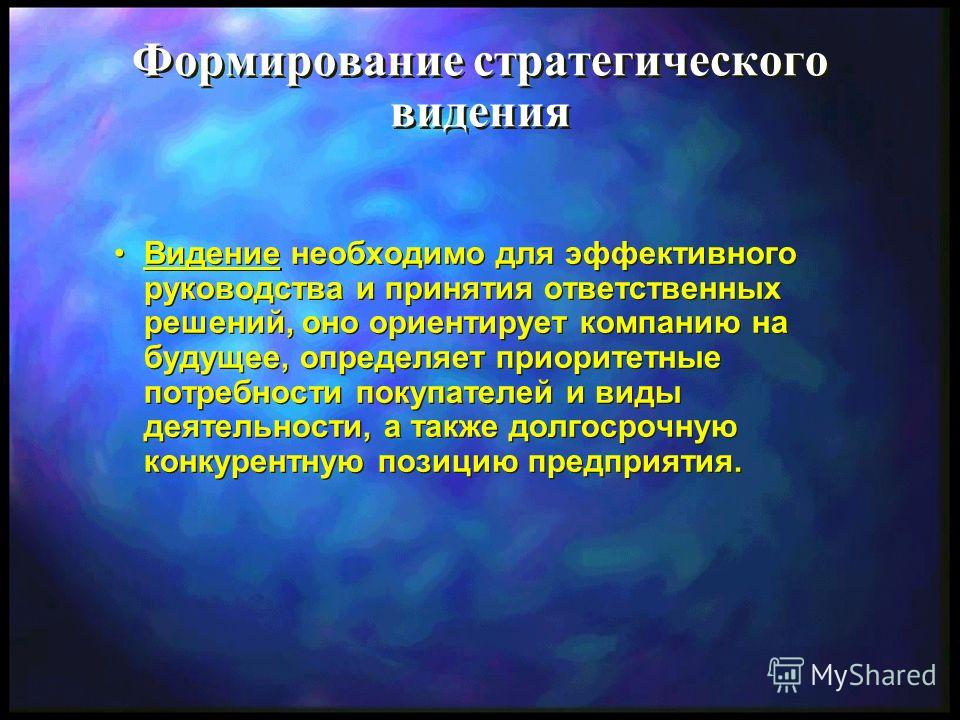 Формирование стратегического видения

• Видение необходимо для эффективного руководства и принятия ответственных решений, оно ориентирует компанию на будущее, определяет приоритетные потребности покупателей и виды деятельности, а также долгосрочную конкурентную позицию предприятия.

MyShared